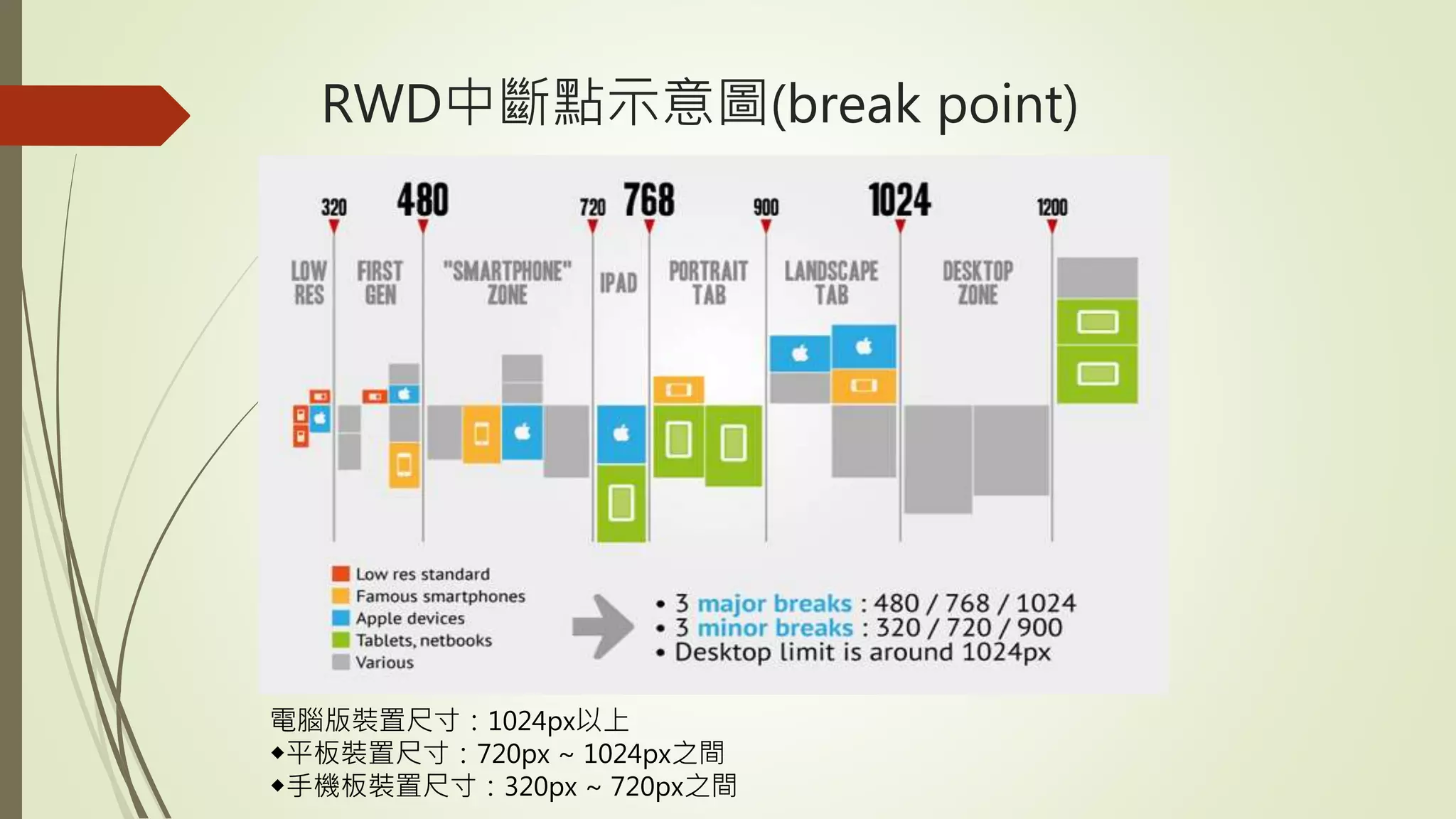 RWD中斷點示意圖(break point)

320 480 720 768 900 1024 1200

LOW RES

FIRST GEN

"SMARTPHONE" ZONE

IPAD

PORTRAIT TAB

LANDSCAPE TAB

DESKTOP ZONE

Low res standard
Famous smartphones
Apple devices
Tablets, netbooks
Various

• 3 major breaks : 480 / 768 / 1024
• 3 minor breaks : 320 / 720 / 900
• Desktop limit is around 1024px

電腦版裝置尺寸：1024px以上
◆平板裝置尺寸：720px ~ 1024px之間
◆手機板裝置尺寸：320px ~ 720px之間